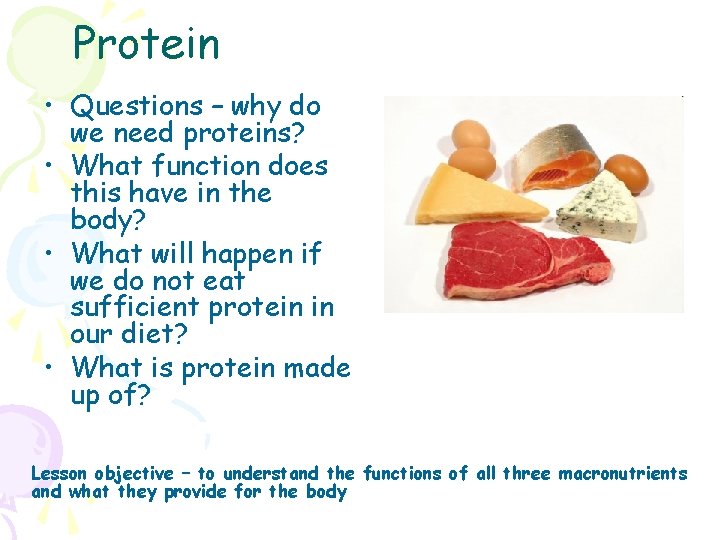 Protein

• Questions – why do we need proteins?
• What function does this have in the body?
• What will happen if we do not eat sufficient protein in our diet?
• What is protein made up of?

Lesson objective – to understand the functions of all three macronutrients and what they provide for the body